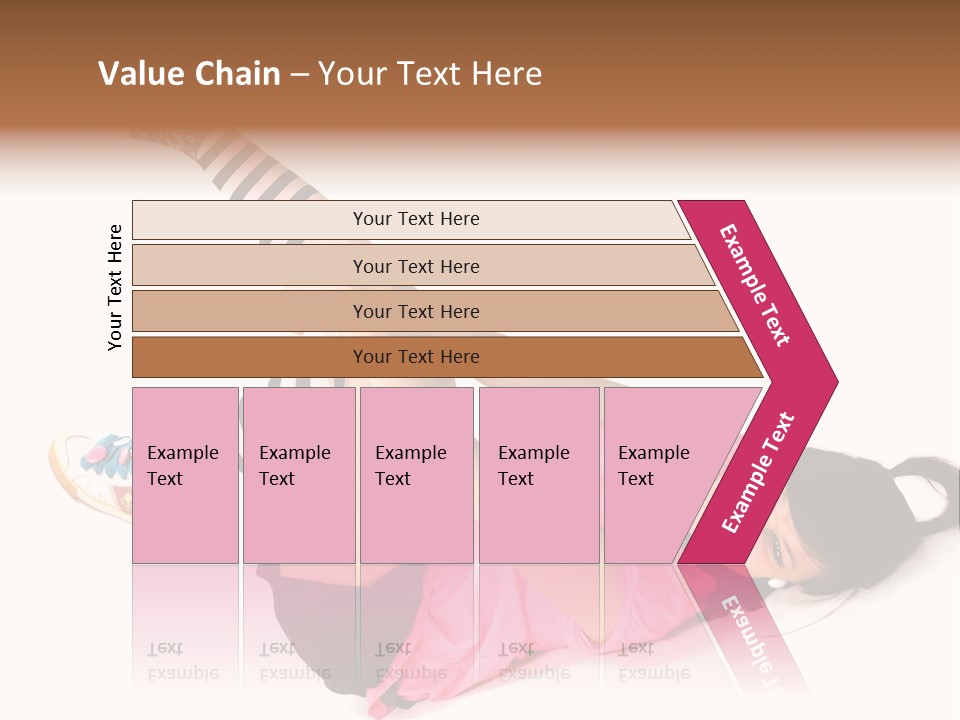 Value Chain – Your Text Here

Your Text Here

Your Text Here

Your Text Here

Your Text Here

Your Text Here

Example Text

Example Text

Example Text

Example Text

Example Text

Example Text

Example Text